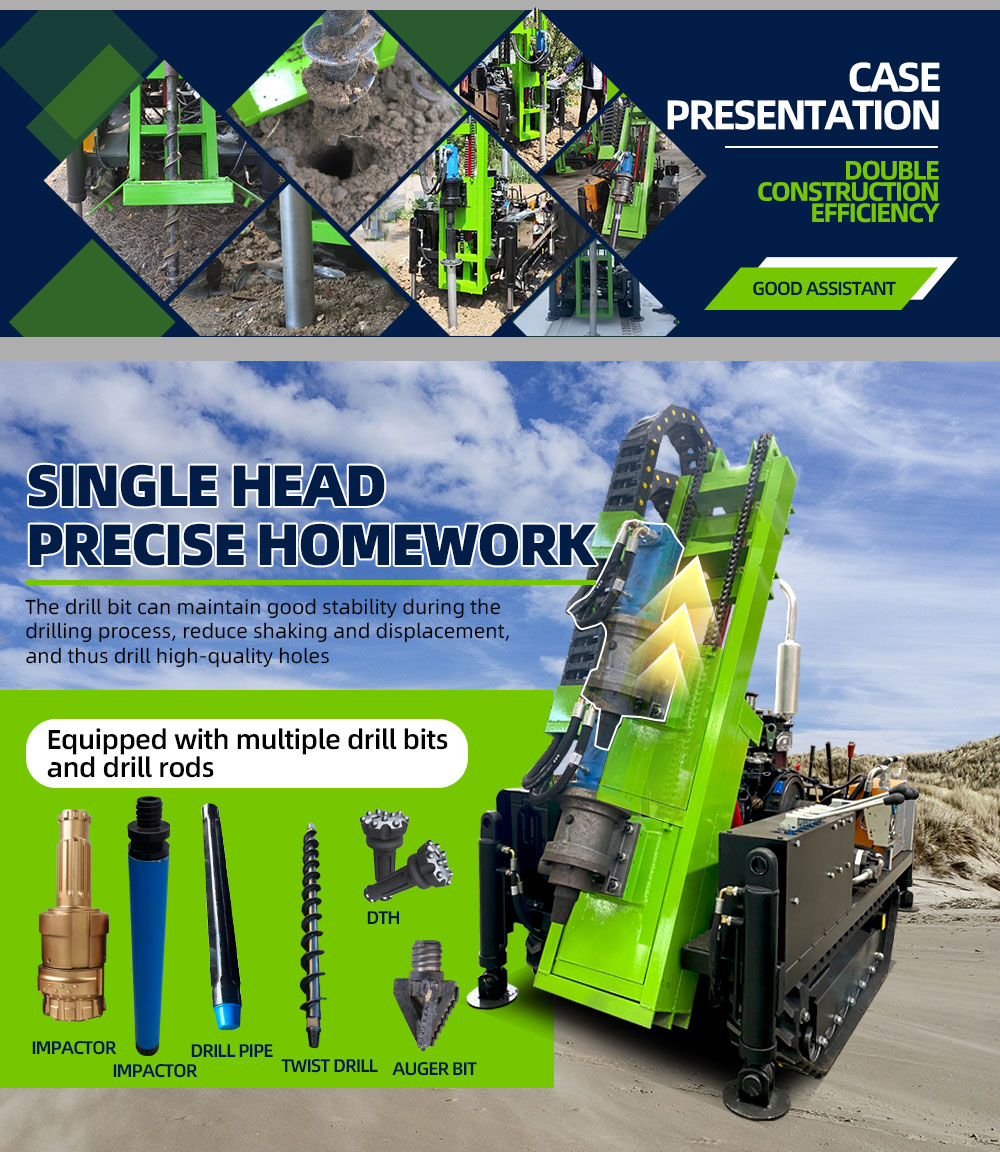 CASE PRESENTATION

DOUBLE CONSTRUCTION EFFICIENCY

GOOD ASSISTANT

SINGLE HEAD PRECISE HOMEWORK

The drill bit can maintain good stability during the drilling process, reduce shaking and displacement, and thus drill high-quality holes

Equipped with multiple drill bits and drill rods

IMPACTOR

IMPACTOR

DRILL PIPE

TWIST DRILL

DTH

AUGER BIT